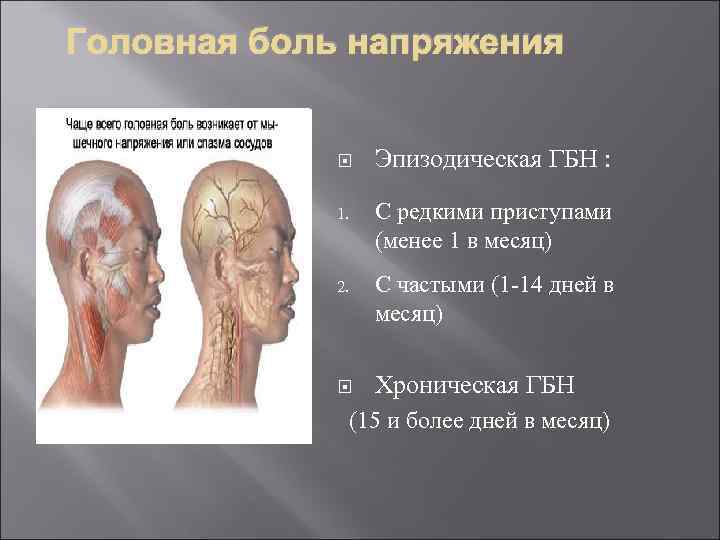 Головная боль напряжения

Чаще всего головная боль возникает от мышечного напряжения или спазма сосудов

Эпизодическая ГБН :

1. С редкими приступами (менее 1 в месяц)

2. С частыми (1-14 дней в месяц)

Хроническая ГБН (15 и более дней в месяц)